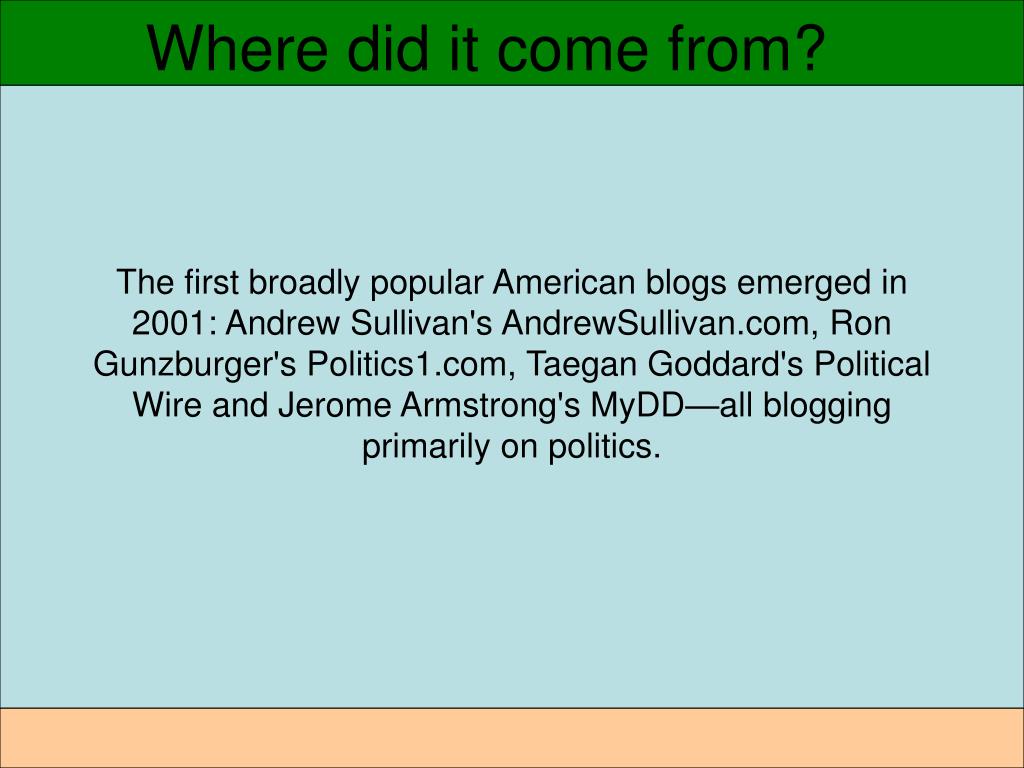 Where did it come from?

The first broadly popular American blogs emerged in 2001: Andrew Sullivan's AndrewSullivan.com, Ron Gunzburger's Politics1.com, Taegan Goddard's Political Wire and Jerome Armstrong's MyDD—all blogging primarily on politics.